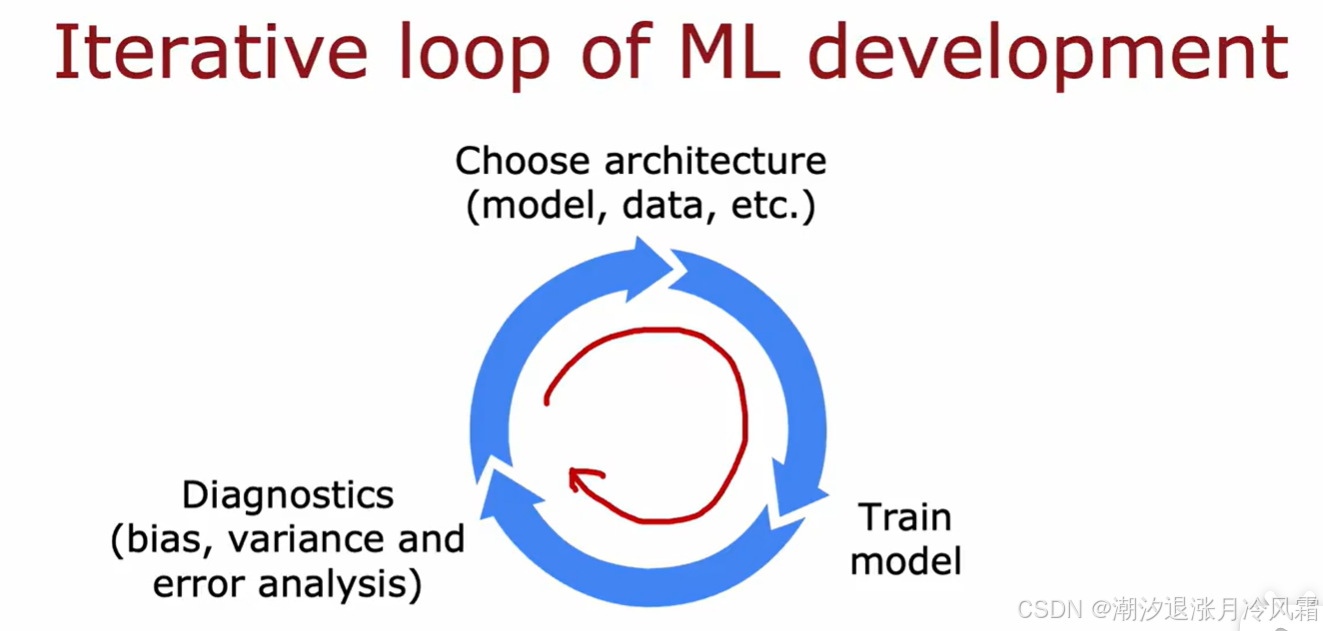 Iterative loop of ML development

Choose architecture (model, data, etc.)

Train model

Diagnostics (bias, variance and error analysis)

CSDN @潮汐退涨月冷风霜